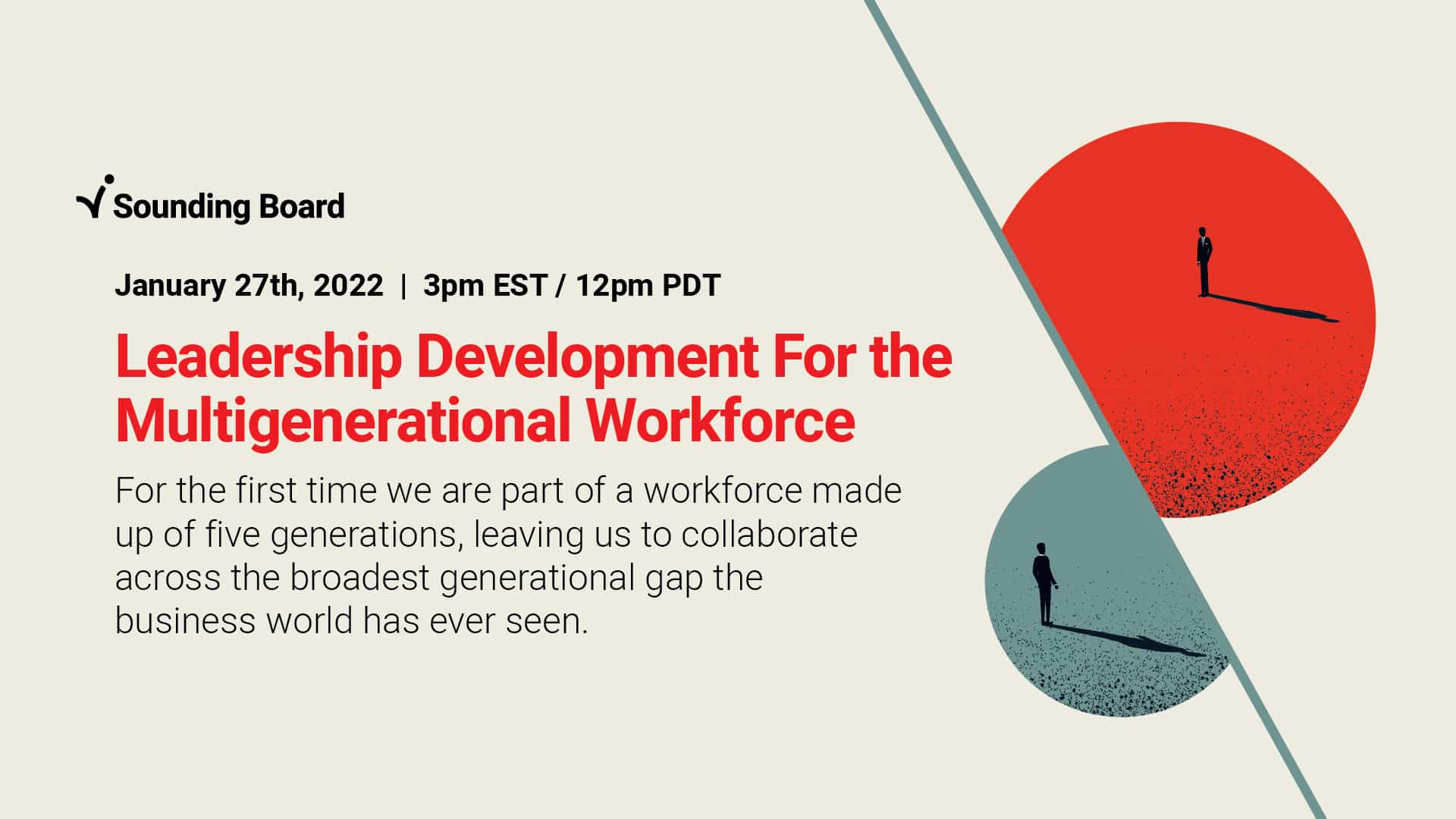 Sounding Board

January 27th, 2022 | 3pm EST / 12pm PDT

Leadership Development For the Multigenerational Workforce

For the first time we are part of a workforce made up of five generations, leaving us to collaborate across the broadest generational gap the business world has ever seen.